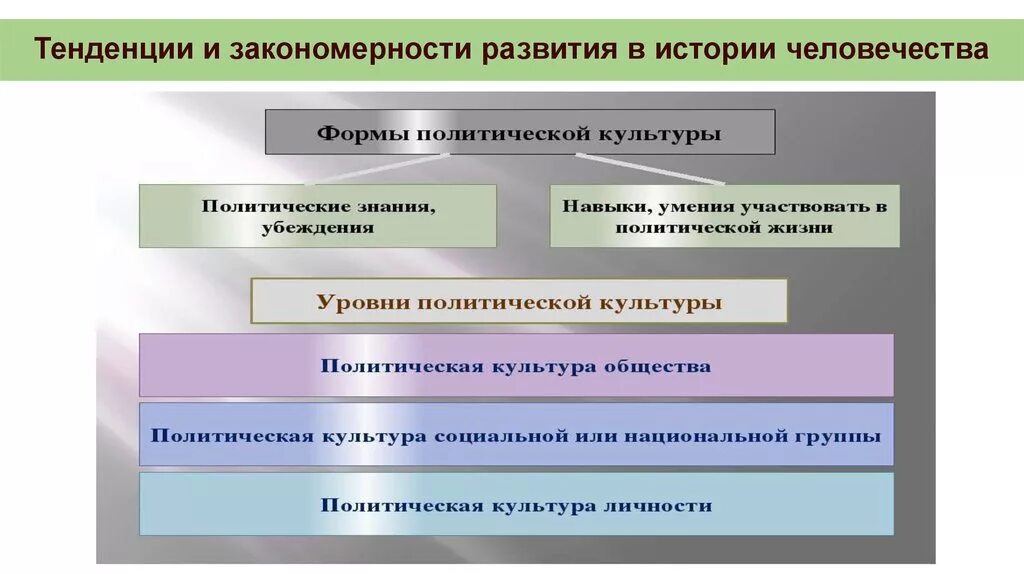 Тенденции и закономерности развития в истории человечества

Формы политической культуры

Политические знания, убеждения

Навыки, умения участвовать в политической жизни

Уровни политической культуры

Политическая культура общества

Политическая культура социальной или национальной группы

Политическая культура личности